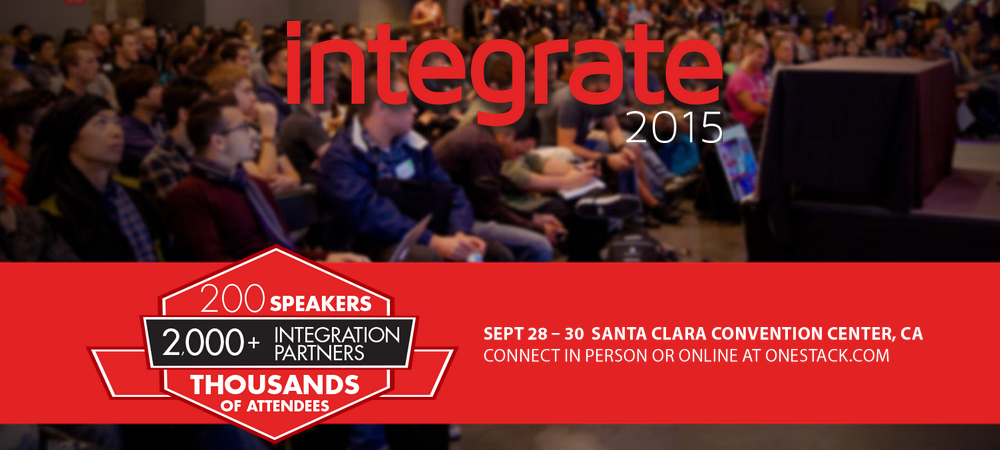 integrate
2015

200 SPEAKERS
2,000+ INTEGRATION PARTNERS
THOUSANDS OF ATTENDEES

SEPT 28 – 30 SANTA CLARA CONVENTION CENTER, CA
CONNECT IN PERSON OR ONLINE AT ONESTACK.COM